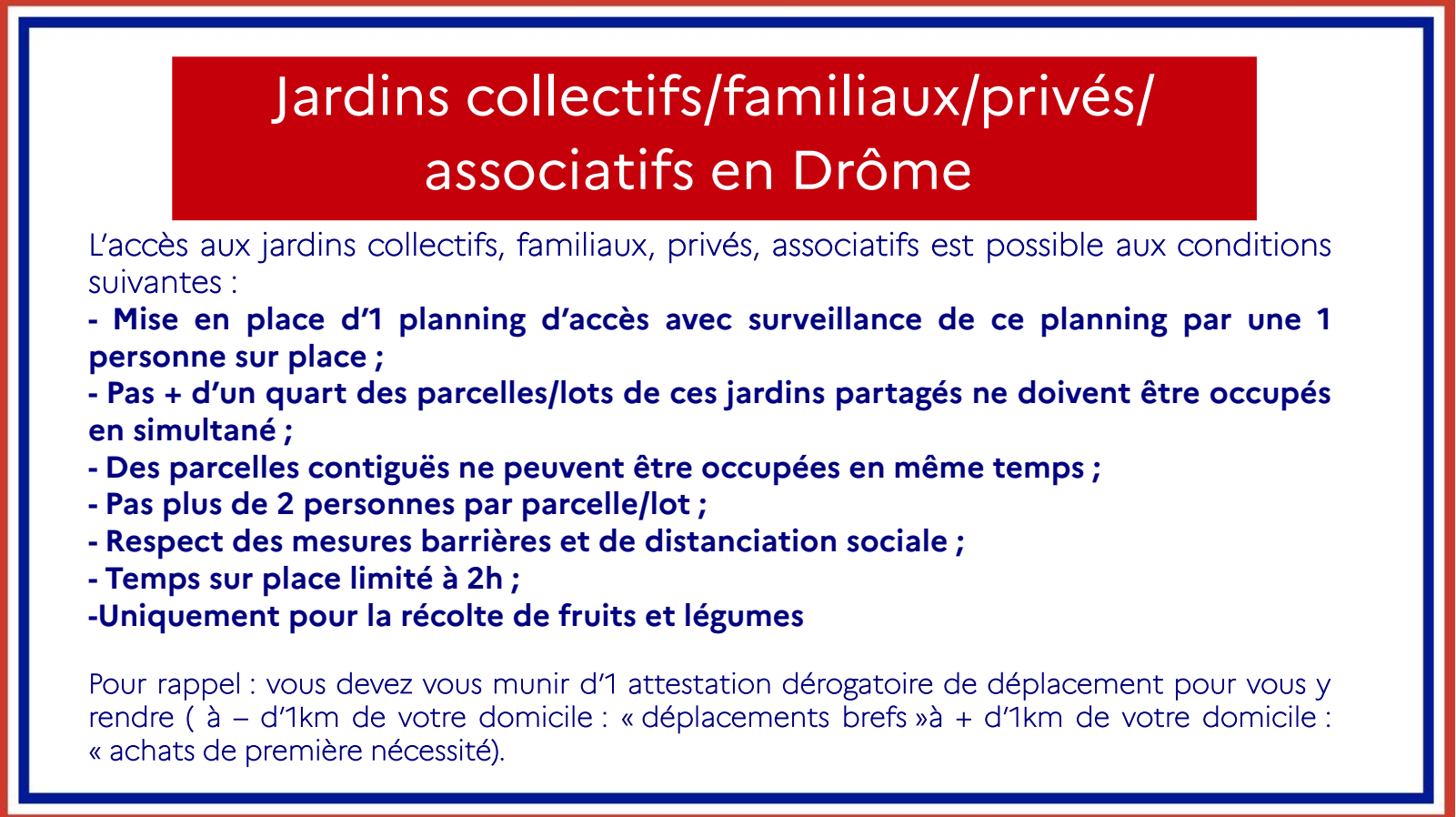 Jardins collectifs/familiaux/privés/ associatifs en Drôme

L'accès aux jardins collectifs, familiaux, privés, associatifs est possible aux conditions suivantes :
- Mise en place d'1 planning d'accès avec surveillance de ce planning par une 1 personne sur place ;
- Pas + d'un quart des parcelles/lots de ces jardins partagés ne doivent être occupés en simultané ;
- Des parcelles contiguës ne peuvent être occupées en même temps ;
- Pas plus de 2 personnes par parcelle/lot ;
- Respect des mesures barrières et de distanciation sociale ;
- Temps sur place limité à 2h ;
-Uniquement pour la récolte de fruits et légumes

Pour rappel : vous devez vous munir d'1 attestation dérogatoire de déplacement pour vous y rendre ( à – d'1km de votre domicile : « déplacements brefs »à + d'1km de votre domicile : « achats de première nécessité).